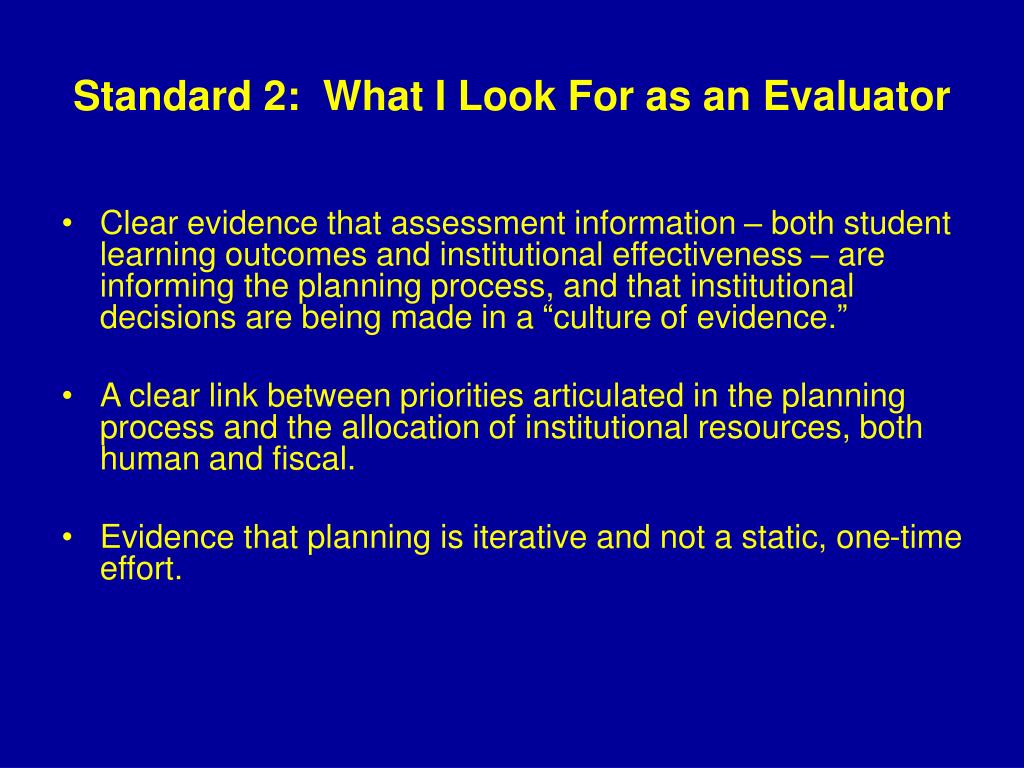 Standard 2:  What I Look For as an Evaluator

• Clear evidence that assessment information – both student learning outcomes and institutional effectiveness – are informing the planning process, and that institutional decisions are being made in a “culture of evidence.”

• A clear link between priorities articulated in the planning process and the allocation of institutional resources, both human and fiscal.

• Evidence that planning is iterative and not a static, one-time effort.